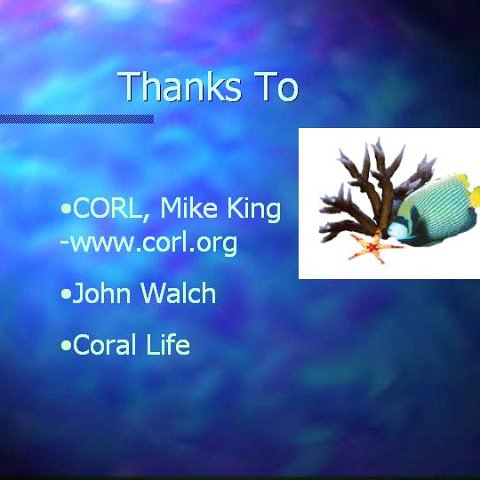 Thanks To

•CORL, Mike King -www.corl.org

•John Walch

•Coral Life